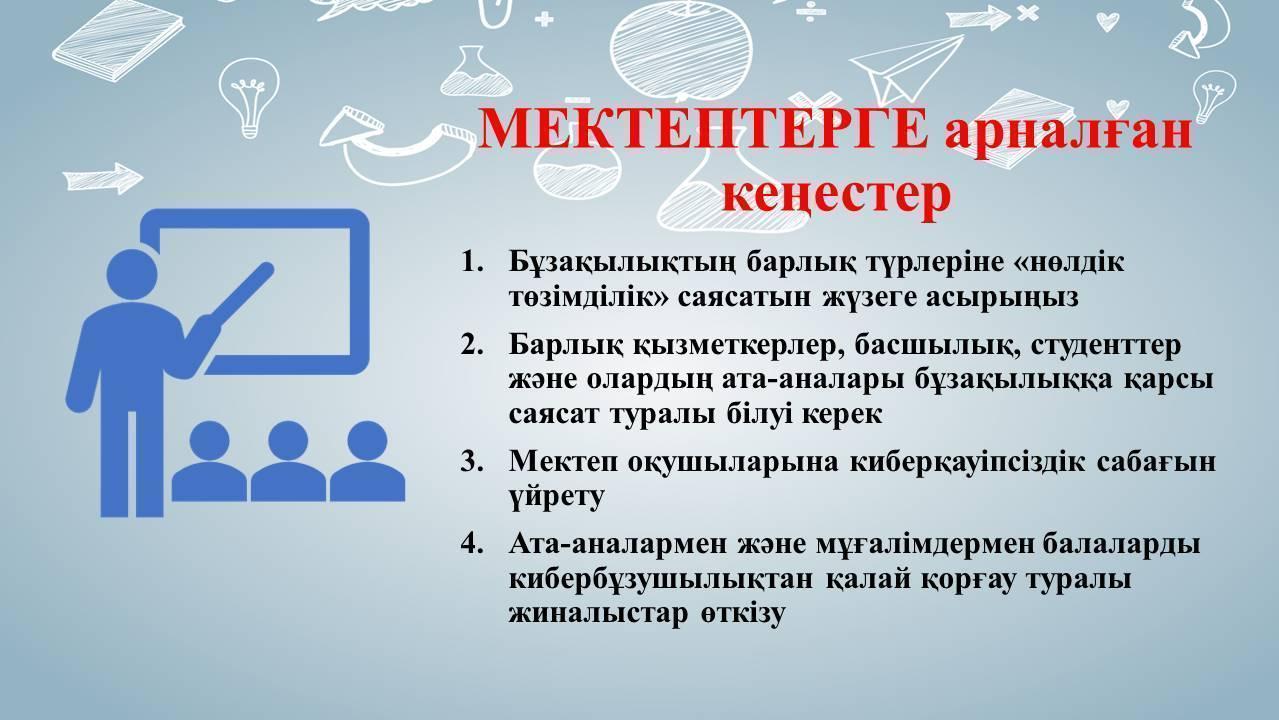 МЕКТЕПТЕРГЕ арналған кеңестер

1. Бұзақылықтың барлық түрлеріне «нөлдік төзімділік» саясатын жүзеге асырыңыз
2. Барлық қызметкерлер, басшылық, студенттер және олардың ата-аналары бұзақылыққа қарсы саясат туралы білуі керек
3. Мектеп оқушыларына киберқауіпсіздік сабағын үйрету
4. Ата-аналармен және мұғалімдермен балаларды кибербұзушылықтан қалай қорғау туралы жиналыстар өткізу